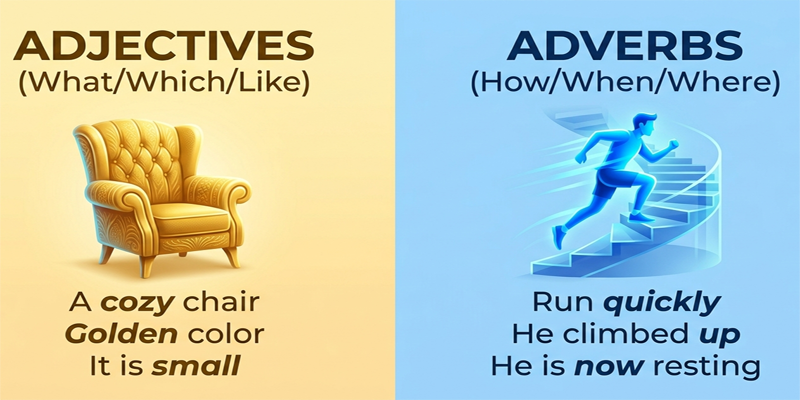 ADJECTIVES
(What/Which/Like)

A cozy chair
Golden color
It is small

ADVERBS
(How/When/Where)

Run quickly
He climbed up
He is now resting